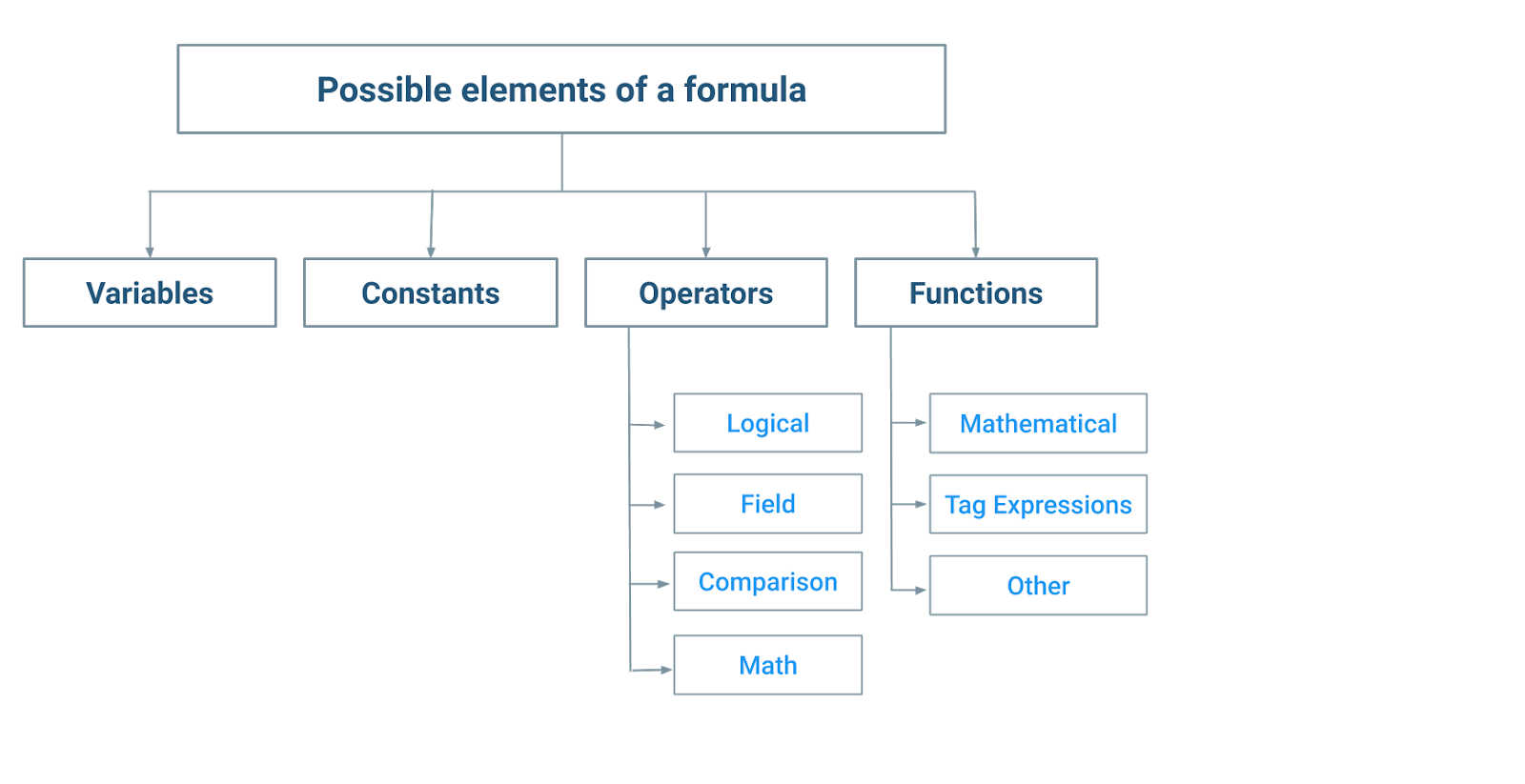 Possible elements of a formula

Variables

Constants

Operators

Functions

Logical

Field

Comparison

Math

Mathematical

Tag Expressions

Other